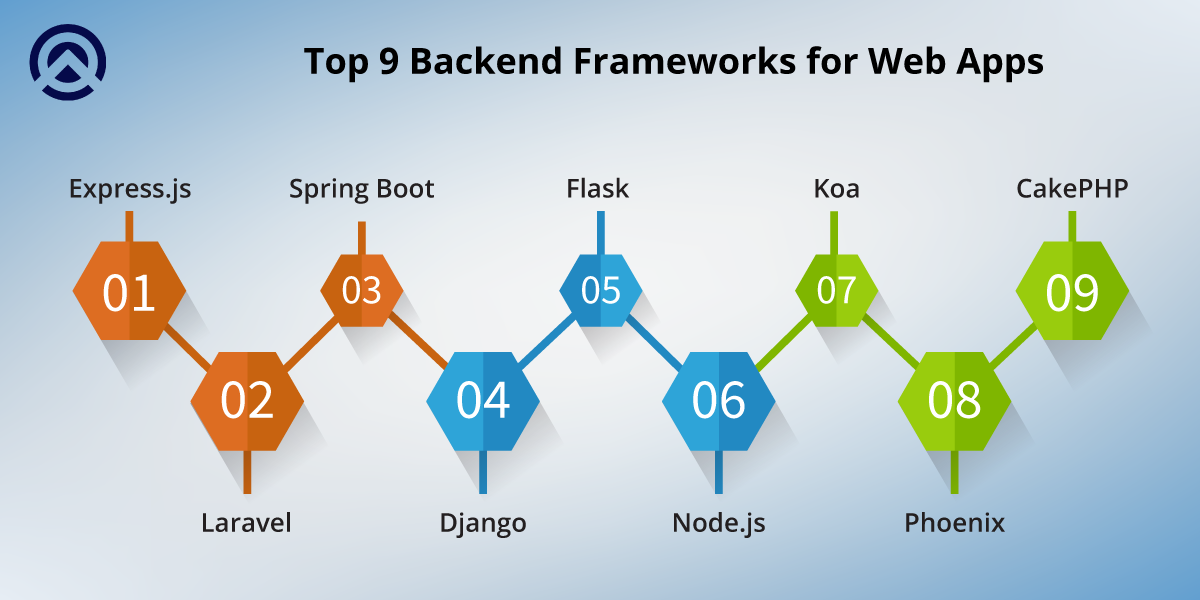 Top 9 Backend Frameworks for Web Apps

Express.js
01
02
Laravel

Spring Boot
03
04
Django

Flask
05
06
Node.js

Koa
07
08
Phoenix

CakePHP
09